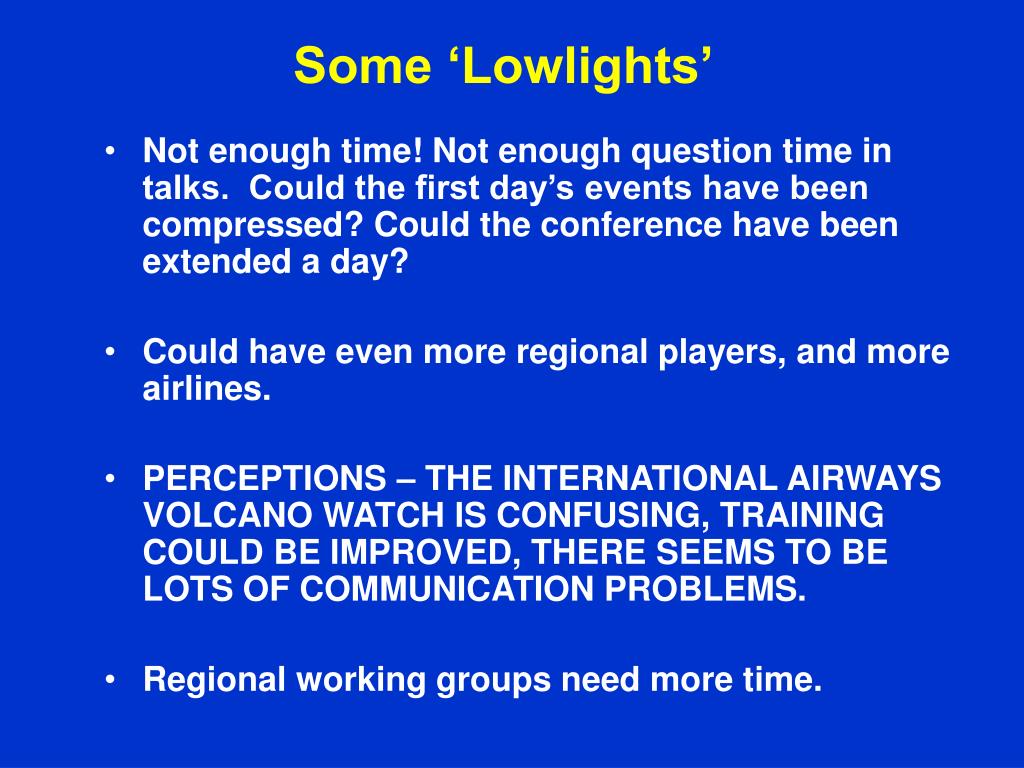 Some ‘Lowlights’

• Not enough time! Not enough question time in talks. Could the first day’s events have been compressed? Could the conference have been extended a day?

• Could have even more regional players, and more airlines.

• PERCEPTIONS – THE INTERNATIONAL AIRWAYS VOLCANO WATCH IS CONFUSING, TRAINING COULD BE IMPROVED, THERE SEEMS TO BE LOTS OF COMMUNICATION PROBLEMS.

• Regional working groups need more time.